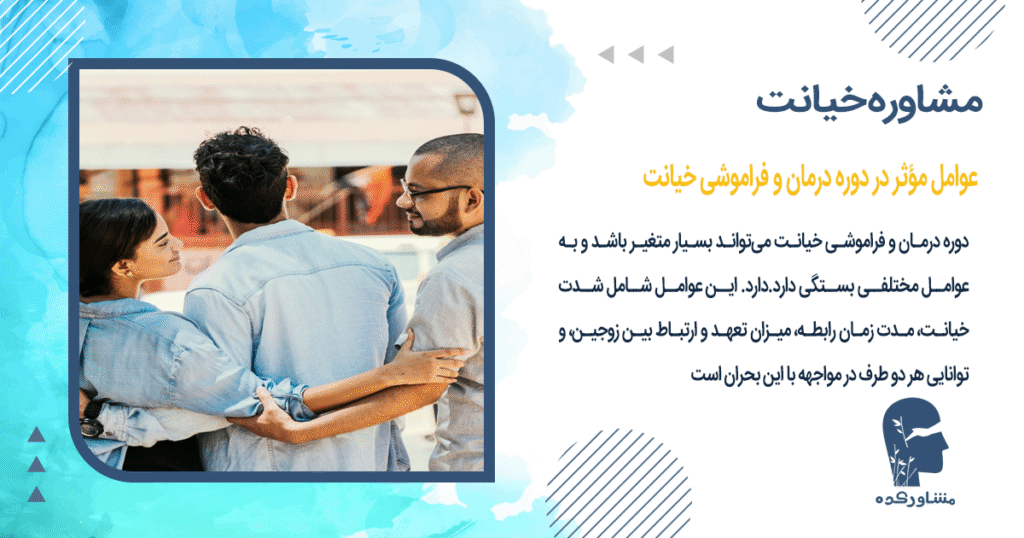 مشاوره خیانت

عوامل مؤثر در دوره درمان و فراموشی خیانت

دوره درمان و فراموشی خیانت می‌تواند بسیار متغیر باشد و به عوامل مختلفی بستگی دارد.دارد. این عوامل شامل شدت خیانت، مدت زمان رابطه، میزان تعهد و ارتباط بین زوجین، و توانایی هر دو طرف در مواجهه با این بحران است

مشاورکده